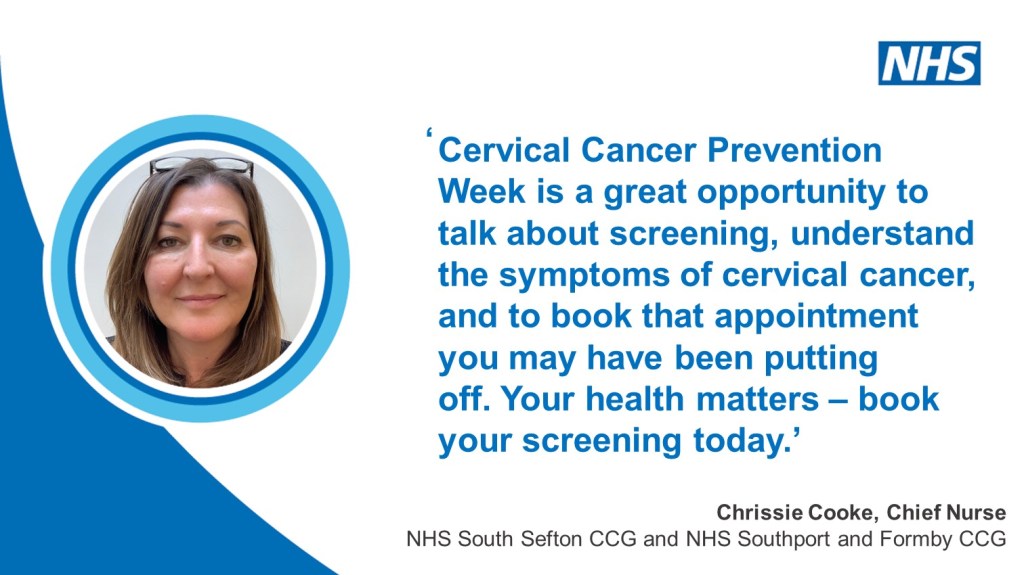 NHS

‘Cervical Cancer Prevention Week is a great opportunity to talk about screening, understand the symptoms of cervical cancer, and to book that appointment you may have been putting off. Your health matters – book your screening today.’

Chrissie Cooke, Chief Nurse
NHS South Sefton CCG and NHS Southport and Formby CCG